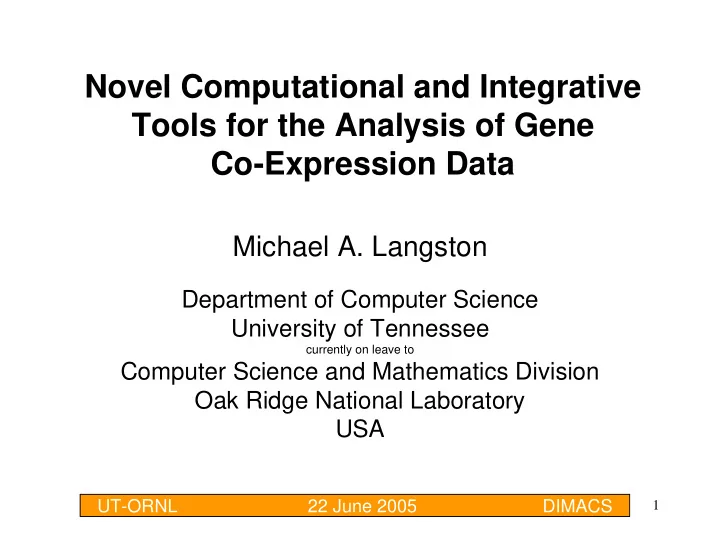 Novel Computational and Integrative Tools for the Analysis of Gene Co-Expression Data

Michael A. Langston

Department of Computer Science
University of Tennessee
currently on leave to
Computer Science and Mathematics Division
Oak Ridge National Laboratory
USA

UT-ORNL 22 June 2005 DIMACS

1